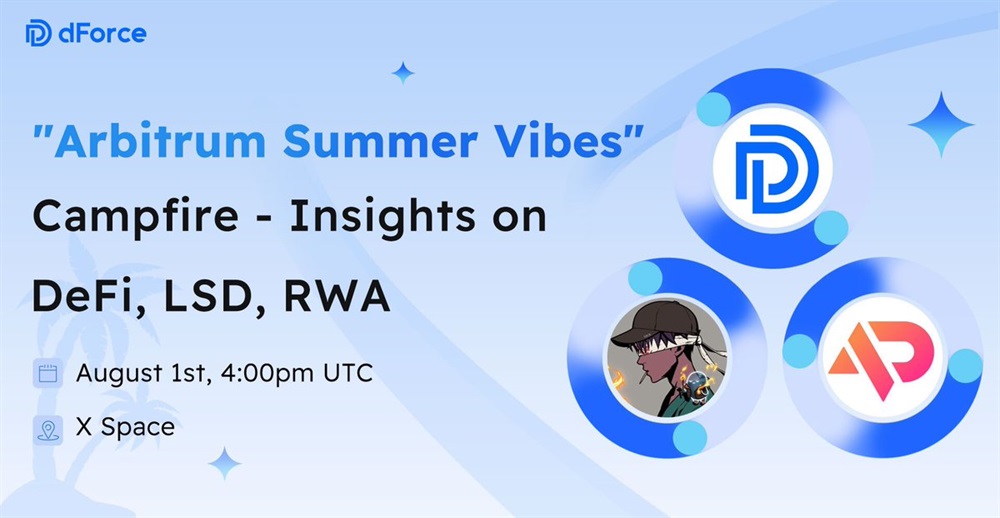 dForce

"Arbitrum Summer Vibes"

Campfire - Insights on DeFi, LSD, RWA

August 1st, 4:00pm UTC

X Space